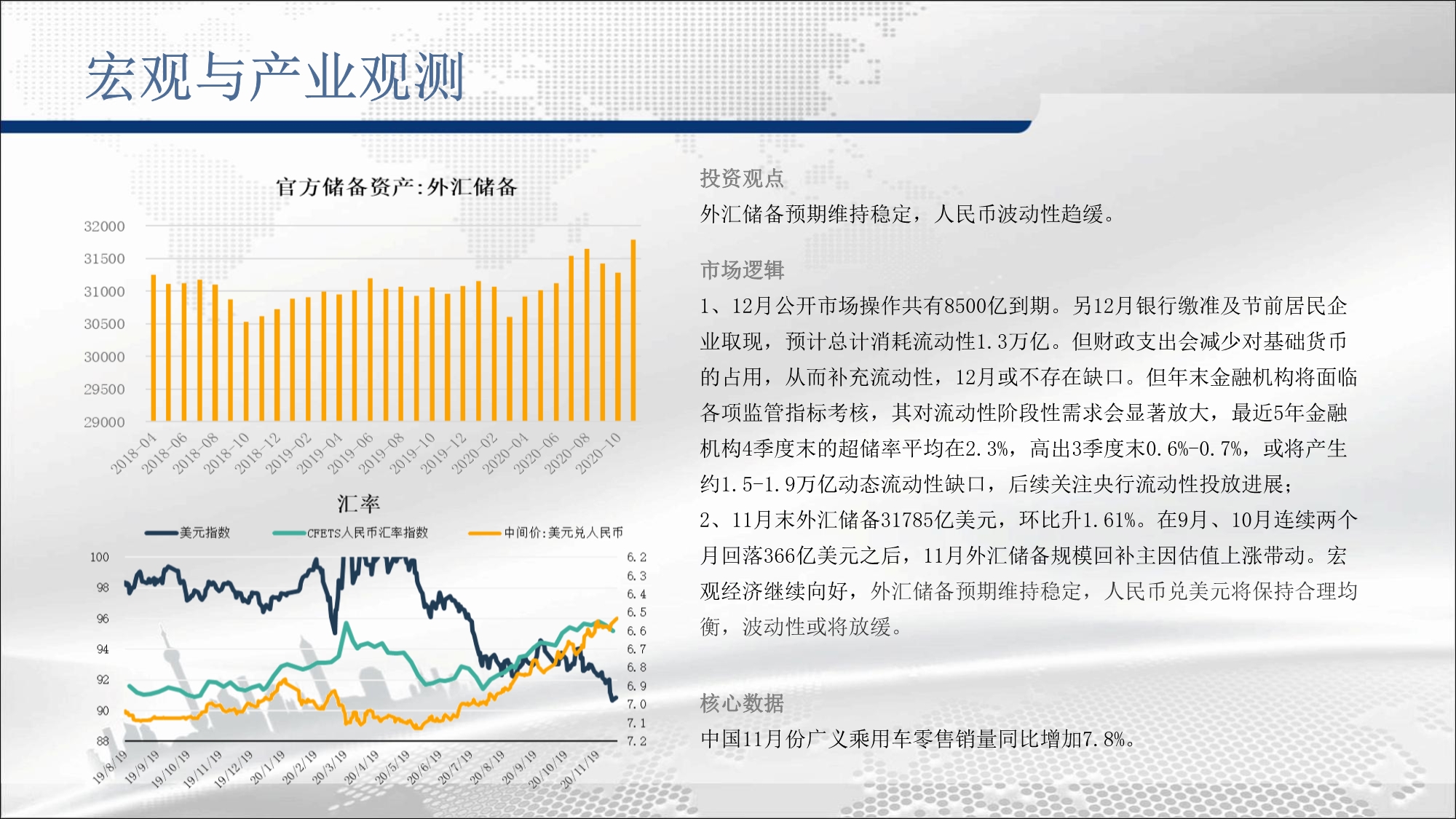 宏观与产业观测

官方储备资产:外汇储备

32000
31500
31000
30500
30000
29500
29000

2018-04 2018-06 2018-08 2018-10 2018-12 2019-02 2019-04 2019-06 2019-08 2019-10 2019-12 2020-02 2020-04 2020-06 2020-08 2020-10

汇率

美元指数 CFETS人民币汇率指数 中间价:美元兑人民币

100
98
96
94
92
90
88

6.2
6.3
6.4
6.5
6.6
6.7
6.8
6.9
7.0
7.1
7.2

19/8/19 19/9/19 19/10/19 19/11/19 19/12/19 20/1/19 20/2/19 20/3/19 20/4/19 20/5/19 20/6/19 20/7/19 20/8/19 20/9/19 20/10/19 20/11/19

投资观点

外汇储备预期维持稳定，人民币波动性趋缓。

市场逻辑

1、12月公开市场操作共有8500亿到期。另12月银行缴准及节前居民企业取现，预计总计消耗流动性1.3万亿。但财政支出会减少对基础货币的占用，从而补充流动性，12月或不存在缺口。但年末金融机构将面临各项监管指标考核，其对流动性阶段性需求会显著放大，最近5年金融机构4季度末的超储率平均在2.3%，高出3季度末0.6%-0.7%，或将产生约1.5-1.9万亿动态流动性缺口，后续关注央行流动性投放进展；

2、11月末外汇储备31785亿美元，环比升1.61%。在9月、10月连续两个月回落366亿美元之后，11月外汇储备规模回补主因估值上涨带动。宏观经济继续向好，外汇储备预期维持稳定，人民币兑美元将保持合理均衡，波动性或将放缓。

核心数据

中国11月份广义乘用车零售销量同比增加7.8%。